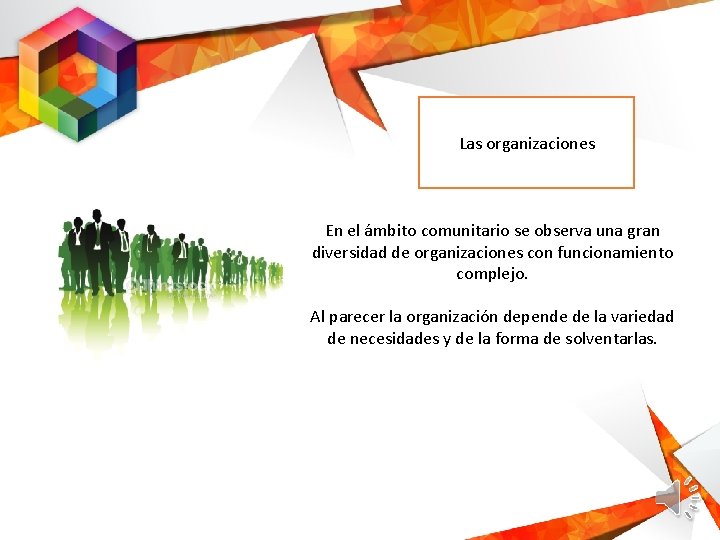 Las organizaciones

En el ámbito comunitario se observa una gran diversidad de organizaciones con funcionamiento complejo.

Al parecer la organización depende de la variedad de necesidades y de la forma de solventarlas.